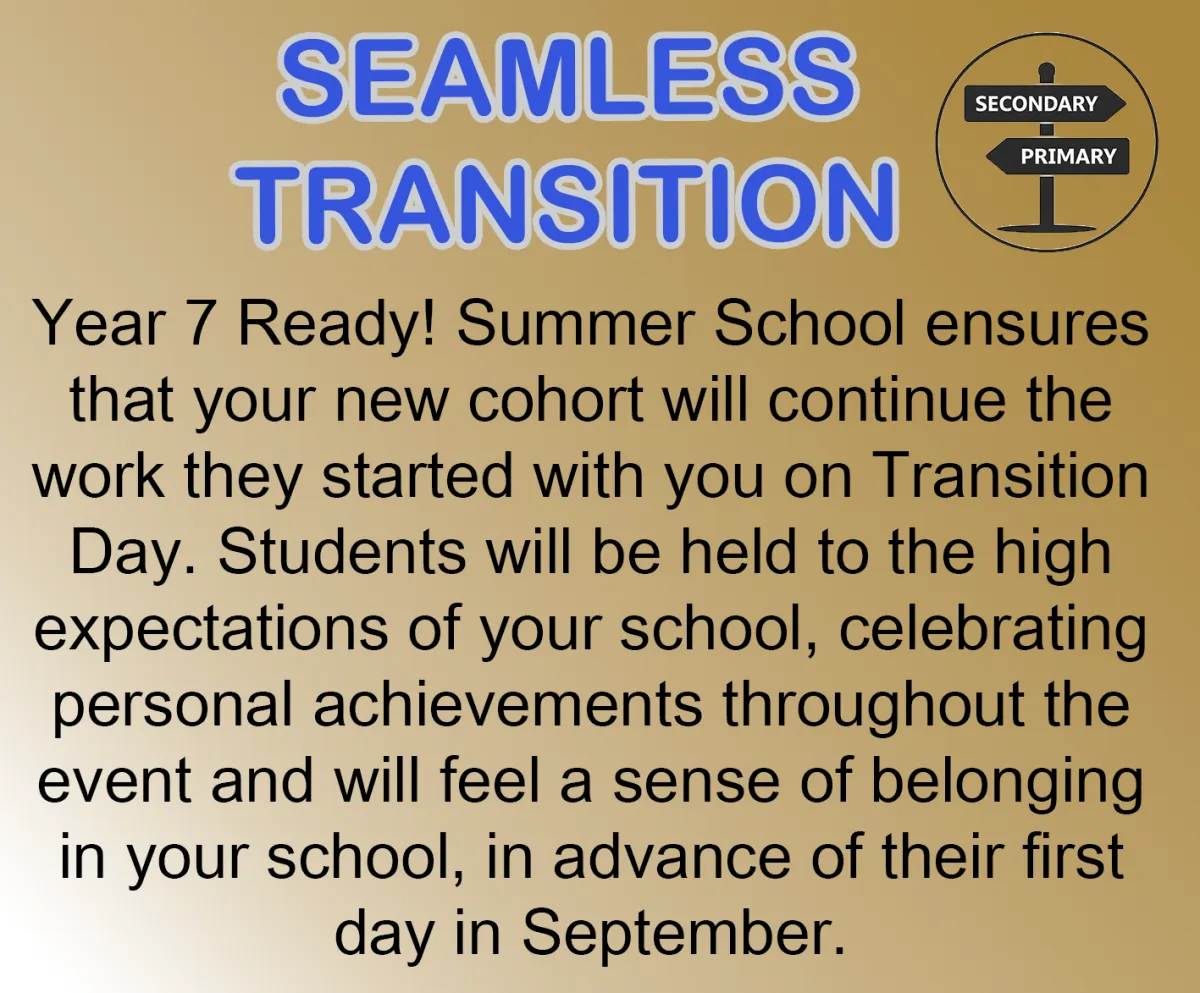 SEAMLESS TRANSITION

SECONDARY
PRIMARY

Year 7 Ready! Summer School ensures that your new cohort will continue the work they started with you on Transition Day. Students will be held to the high expectations of your school, celebrating personal achievements throughout the event and will feel a sense of belonging in your school, in advance of their first day in September.